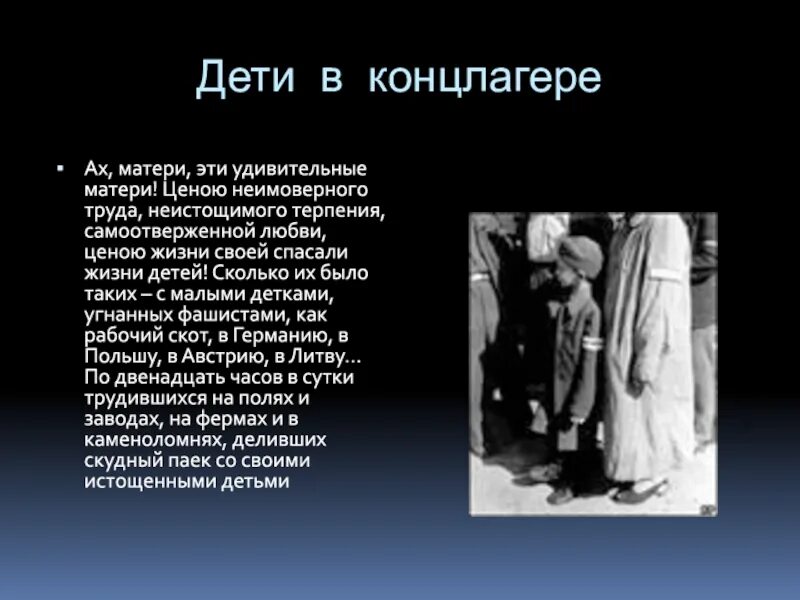 Дети в концлагере

▪ Ах, матери, эти удивительные матери! Ценою неимоверного труда, неистощимого терпения, самоотверженной любви, ценою жизни своей спасали жизни детей! Сколько их было таких – с малыми детками, угнанных фашистами, как рабочий скот, в Германию, в Польшу, в Австрию, в Литву… По двенадцать часов в сутки трудившихся на полях и заводах, на фермах и в каменоломнях, деливших скудный паек со своими истощенными детьми